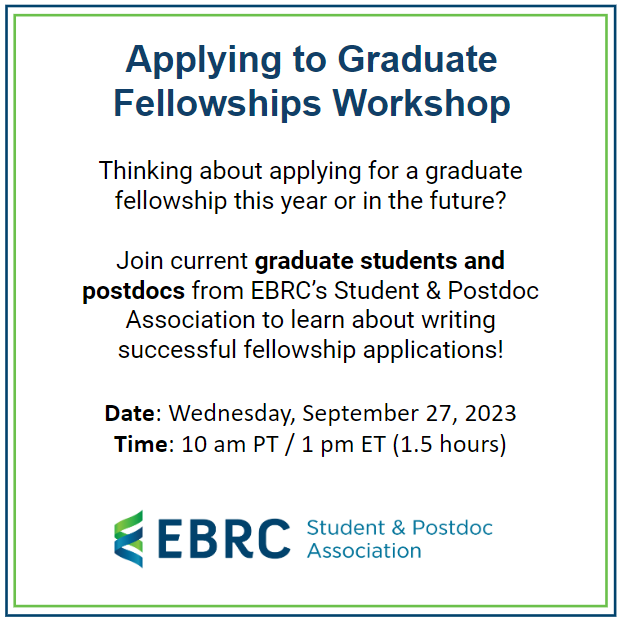 Applying to Graduate Fellowships Workshop

Thinking about applying for a graduate fellowship this year or in the future?

Join current graduate students and postdocs from EBRC's Student & Postdoc Association to learn about writing successful fellowship applications!

Date: Wednesday, September 27, 2023
Time: 10 am PT / 1 pm ET (1.5 hours)

EBRC Student & Postdoc Association